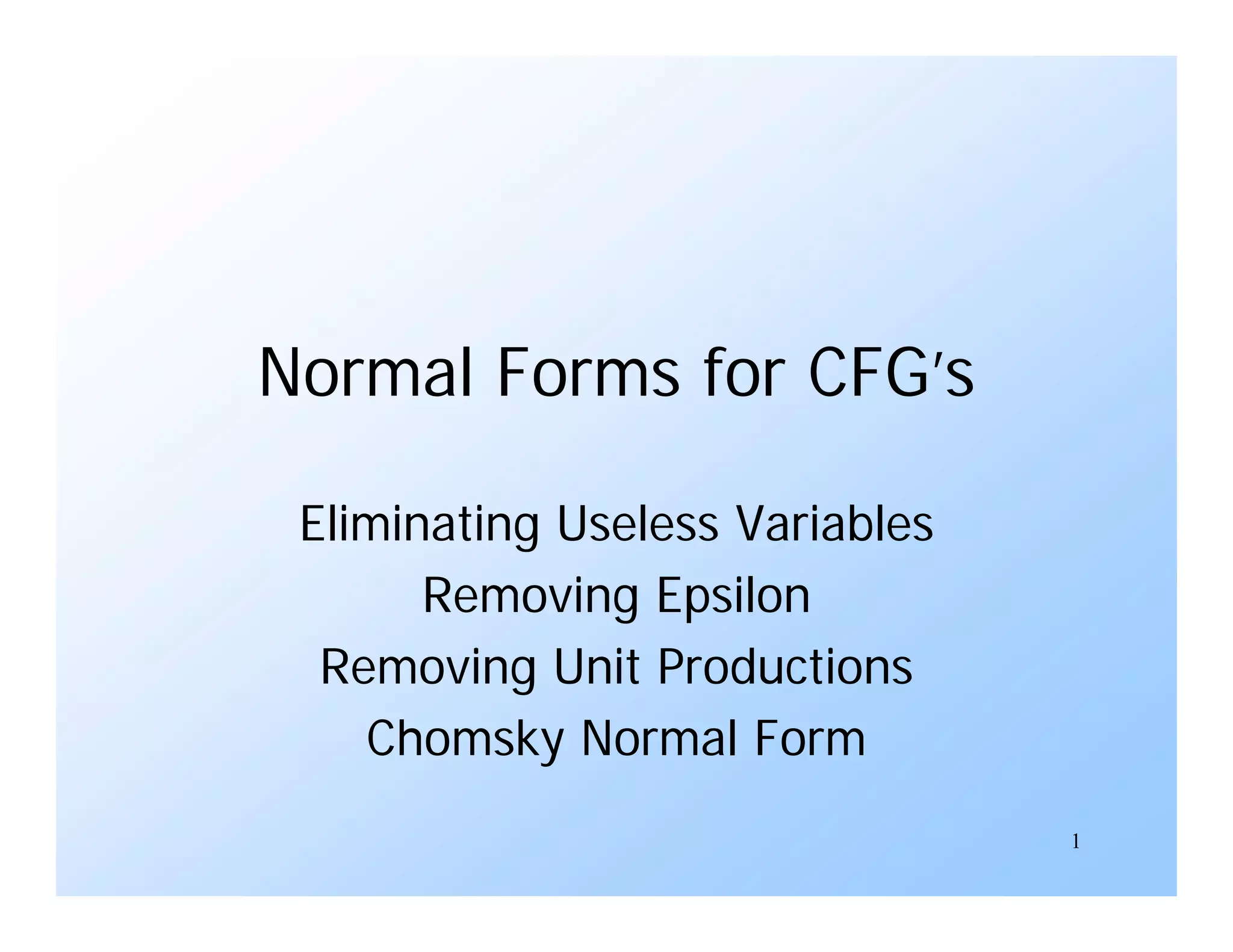 Normal Forms for CFG's

Eliminating Useless Variables
Removing Epsilon
Removing Unit Productions
Chomsky Normal Form

1